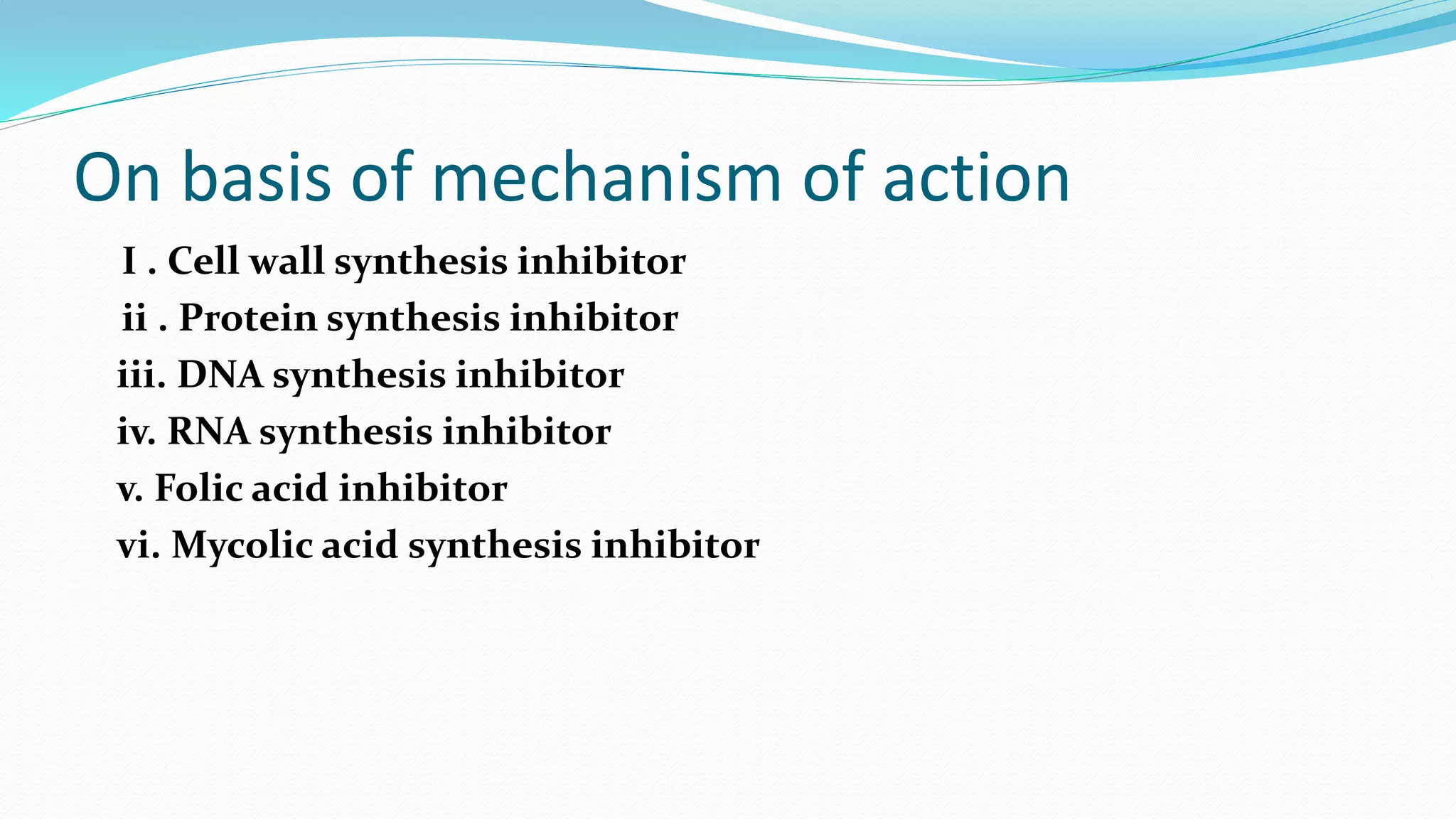 On basis of mechanism of action

I . Cell wall synthesis inhibitor

ii . Protein synthesis inhibitor

iii. DNA synthesis inhibitor

iv. RNA synthesis inhibitor

v. Folic acid inhibitor

vi. Mycolic acid synthesis inhibitor